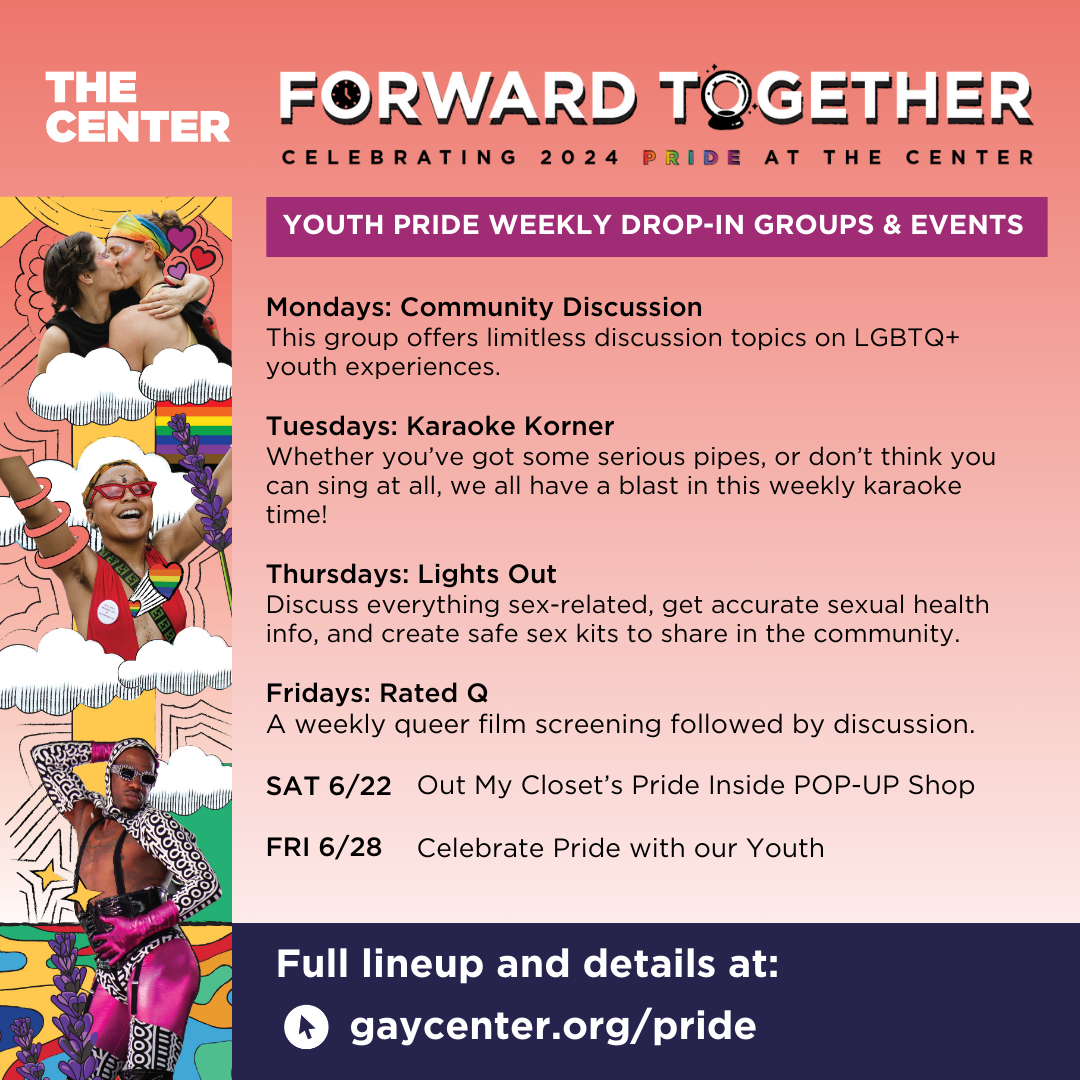 THE CENTER

FORWARD TOGETHER

CELEBRATING 2024 PRIDE AT THE CENTER

YOUTH PRIDE WEEKLY DROP-IN GROUPS & EVENTS

Mondays: Community Discussion
This group offers limitless discussion topics on LGBTQ+ youth experiences.

Tuesdays: Karaoke Korner
Whether you've got some serious pipes, or don't think you can sing at all, we all have a blast in this weekly karaoke time!

Thursdays: Lights Out
Discuss everything sex-related, get accurate sexual health info, and create safe sex kits to share in the community.

Fridays: Rated Q
A weekly queer film screening followed by discussion.

SAT 6/22 Out My Closet's Pride Inside POP-UP Shop

FRI 6/28 Celebrate Pride with our Youth

Full lineup and details at:
gaycenter.org/pride